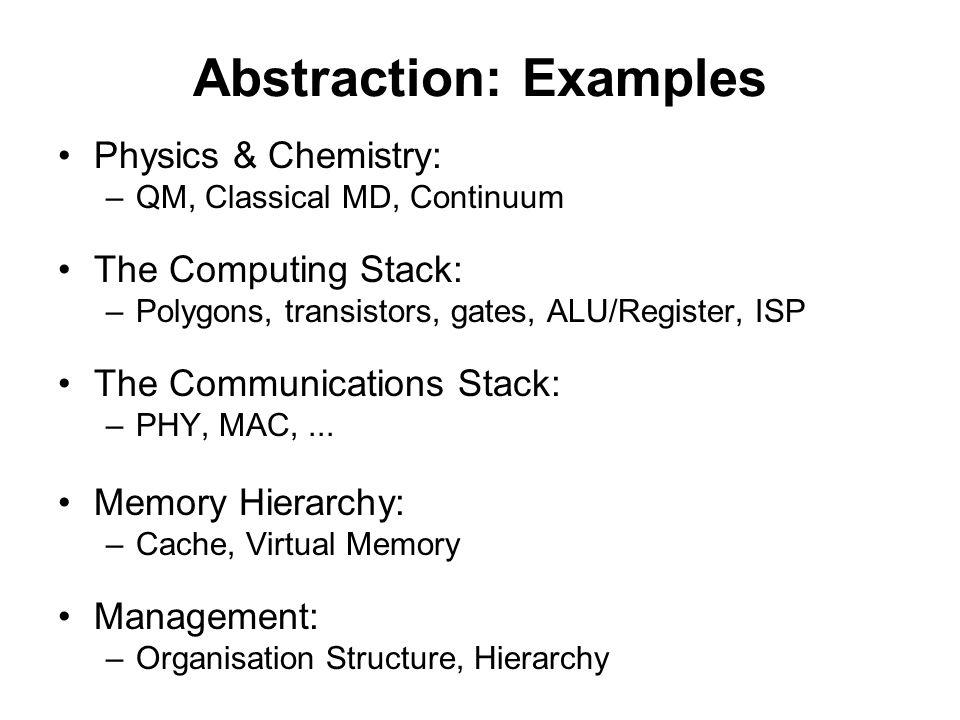 Abstraction: Examples

• Physics & Chemistry:
– QM, Classical MD, Continuum

• The Computing Stack:
– Polygons, transistors, gates, ALU/Register, ISP

• The Communications Stack:
– PHY, MAC, ...

• Memory Hierarchy:
– Cache, Virtual Memory

• Management:
– Organisation Structure, Hierarchy